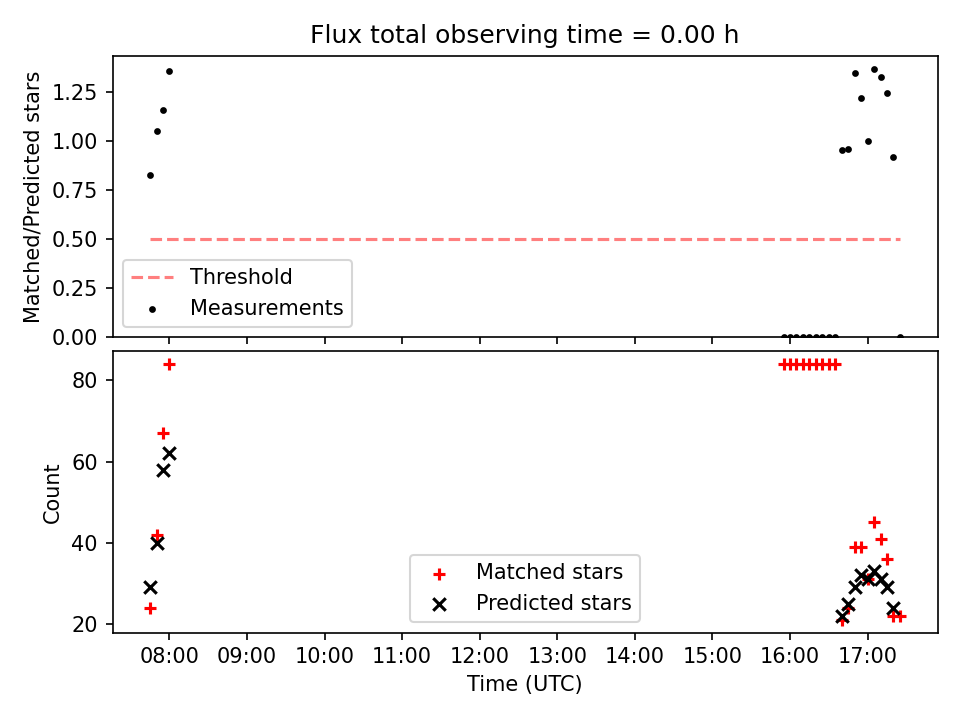 Flux total observing time = 0.00 h

Matched/Predicted stars

1.25
1.00
0.75
0.50
0.25
0.00

Threshold
Measurements

Count

80
60
40
20

Matched stars
Predicted stars

08:00 09:00 10:00 11:00 12:00 13:00 14:00 15:00 16:00 17:00

Time (UTC)